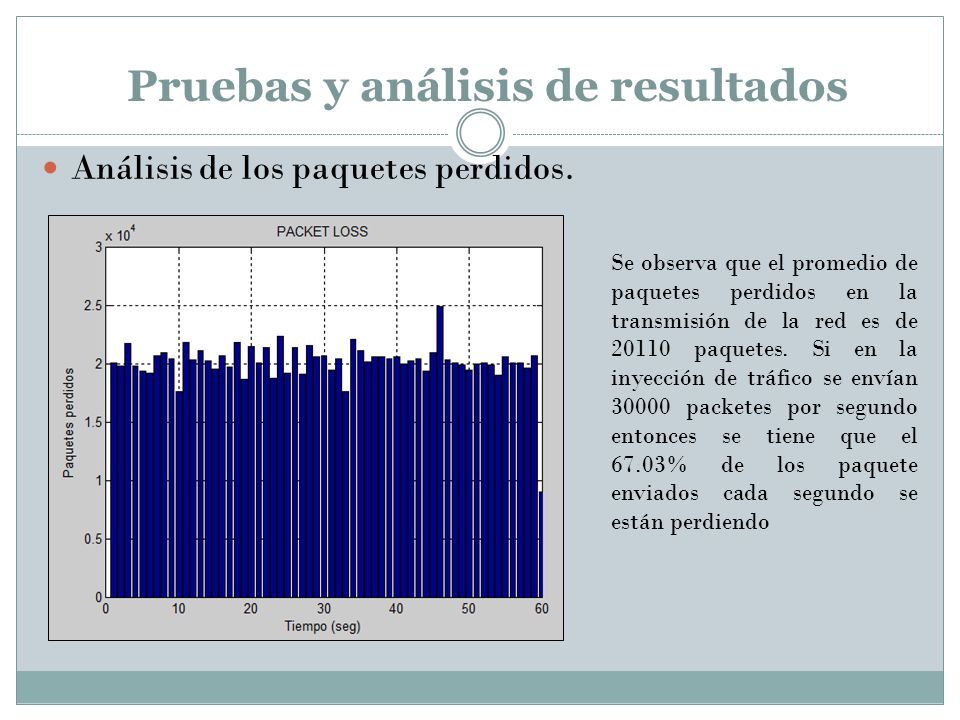 Pruebas y análisis de resultados

Análisis de los paquetes perdidos.

PACKET LOSS

$\times 10^4$

3
2.5
2
1.5
1
0.5
0

Paquetes perdidos

0 10 20 30 40 50 60

Tiempo (seg)

Se observa que el promedio de paquetes perdidos en la transmisión de la red es de 20110 paquetes. Si en la inyección de tráfico se envían 30000 packetes por segundo entonces se tiene que el 67.03% de los paquete enviados cada segundo se están perdiendo